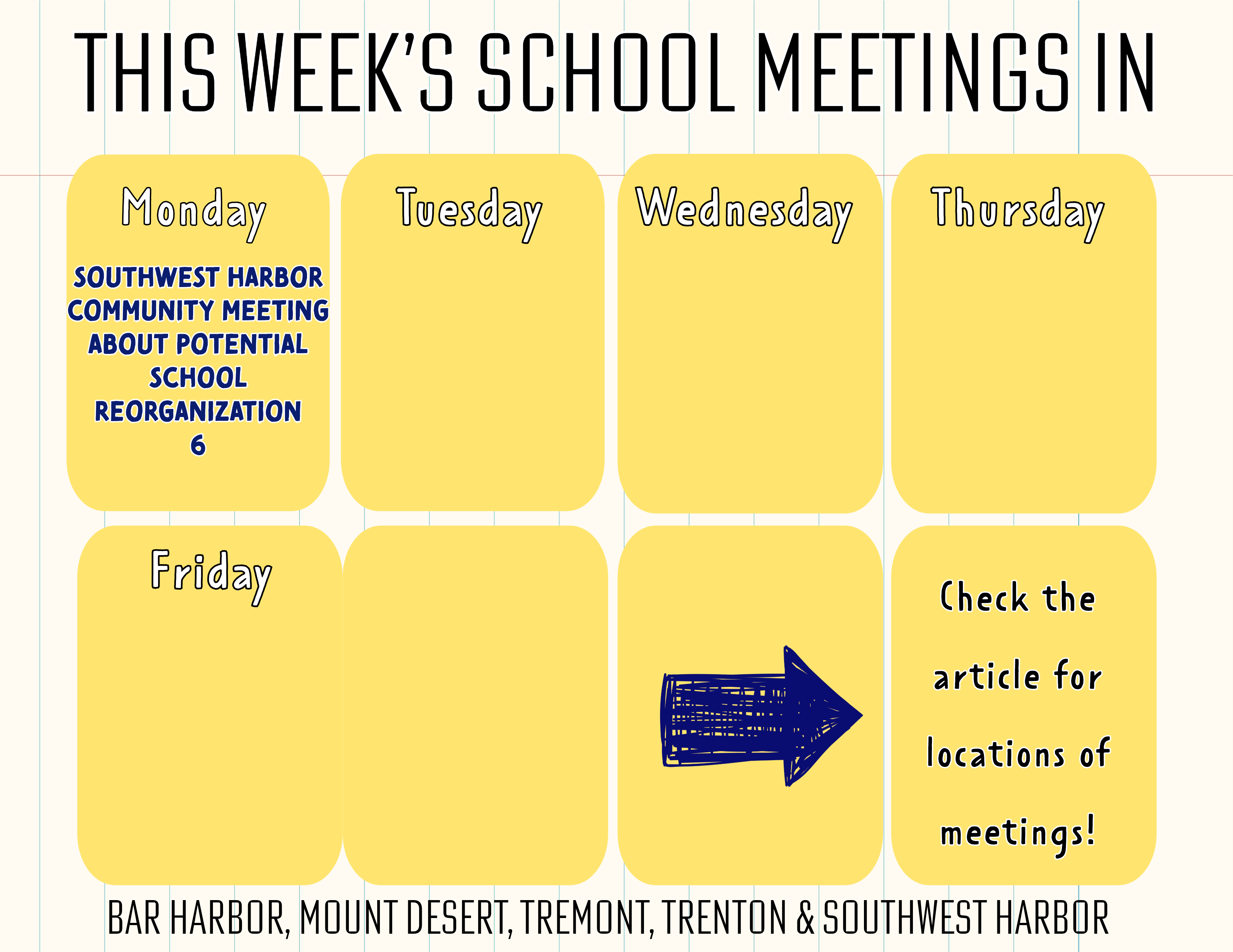 THIS WEEK'S SCHOOL MEETINGS IN

Monday

SOUTHWEST HARBOR COMMUNITY MEETING ABOUT POTENTIAL SCHOOL REORGANIZATION 6

Tuesday

Wednesday

Thursday

Friday

Check the article for locations of meetings!

BAR HARBOR, MOUNT DESERT, TREMONT, TRENTON & SOUTHWEST HARBOR